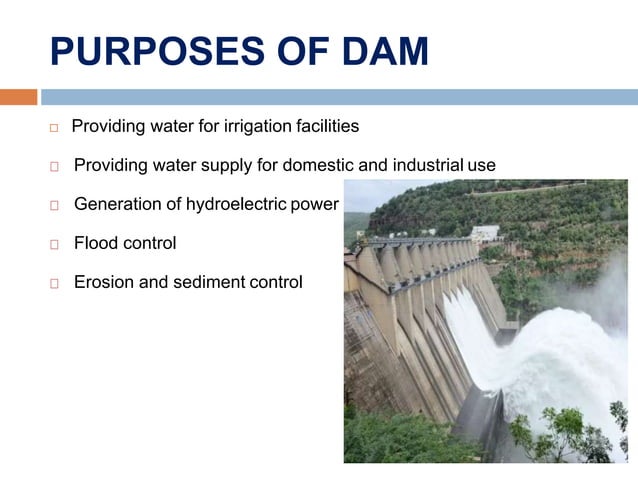 PURPOSES OF DAM

□ Providing water for irrigation facilities

□ Providing water supply for domestic and industrial use

□ Generation of hydroelectric power

□ Flood control

□ Erosion and sediment control